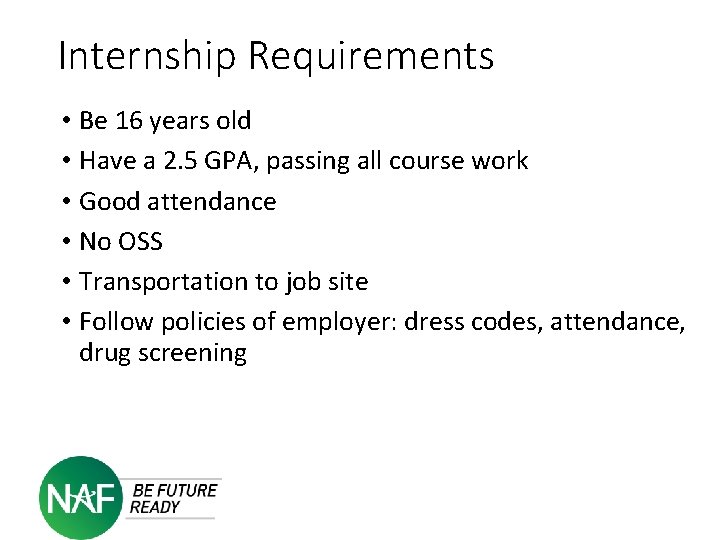 Internship Requirements

• Be 16 years old
• Have a 2.5 GPA, passing all course work
• Good attendance
• No OSS
• Transportation to job site
• Follow policies of employer: dress codes, attendance, drug screening

NAF BE FUTURE READY